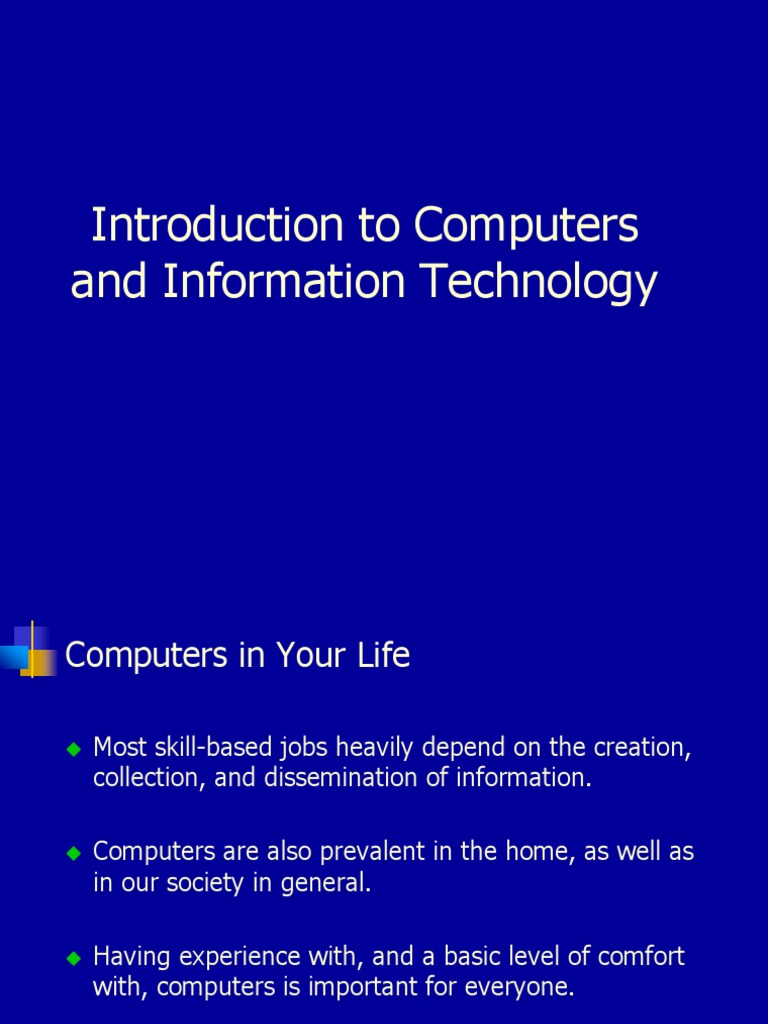 Introduction to Computers and Information Technology

Computers in Your Life

◆ Most skill-based jobs heavily depend on the creation, collection, and dissemination of information.

◆ Computers are also prevalent in the home, as well as in our society in general.

◆ Having experience with, and a basic level of comfort with, computers is important for everyone.